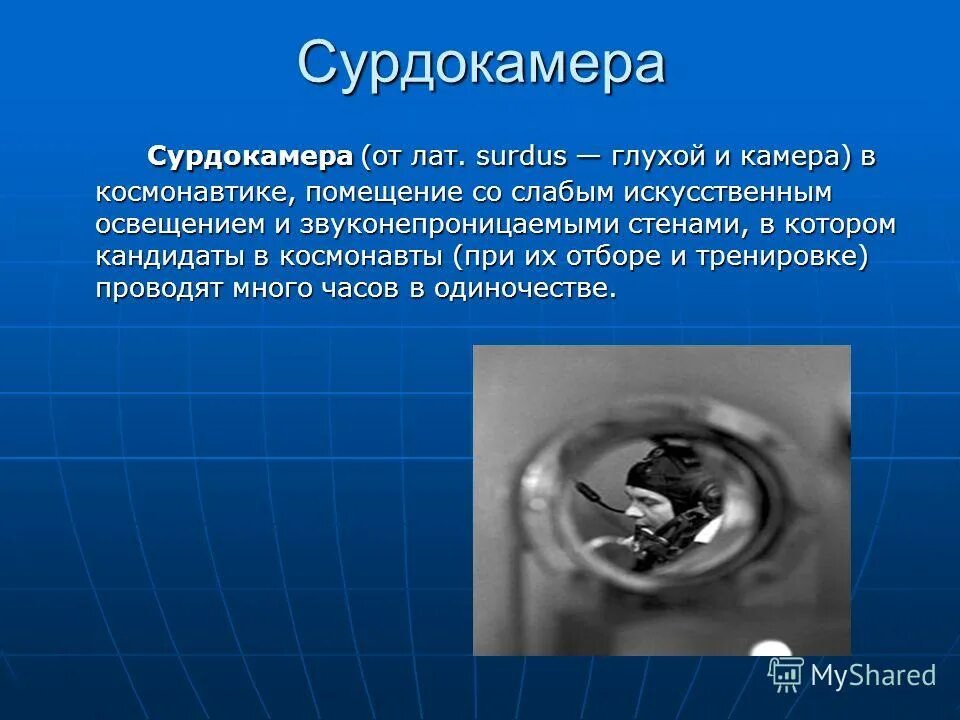 Сурдокамера

Сурдокамера (от лат. surdus — глухой и камера) в космонавтике, помещение со слабым искусственным освещением и звуконепроницаемыми стенами, в котором кандидаты в космонавты (при их отборе и тренировке) проводят много часов в одиночестве.

MyShared